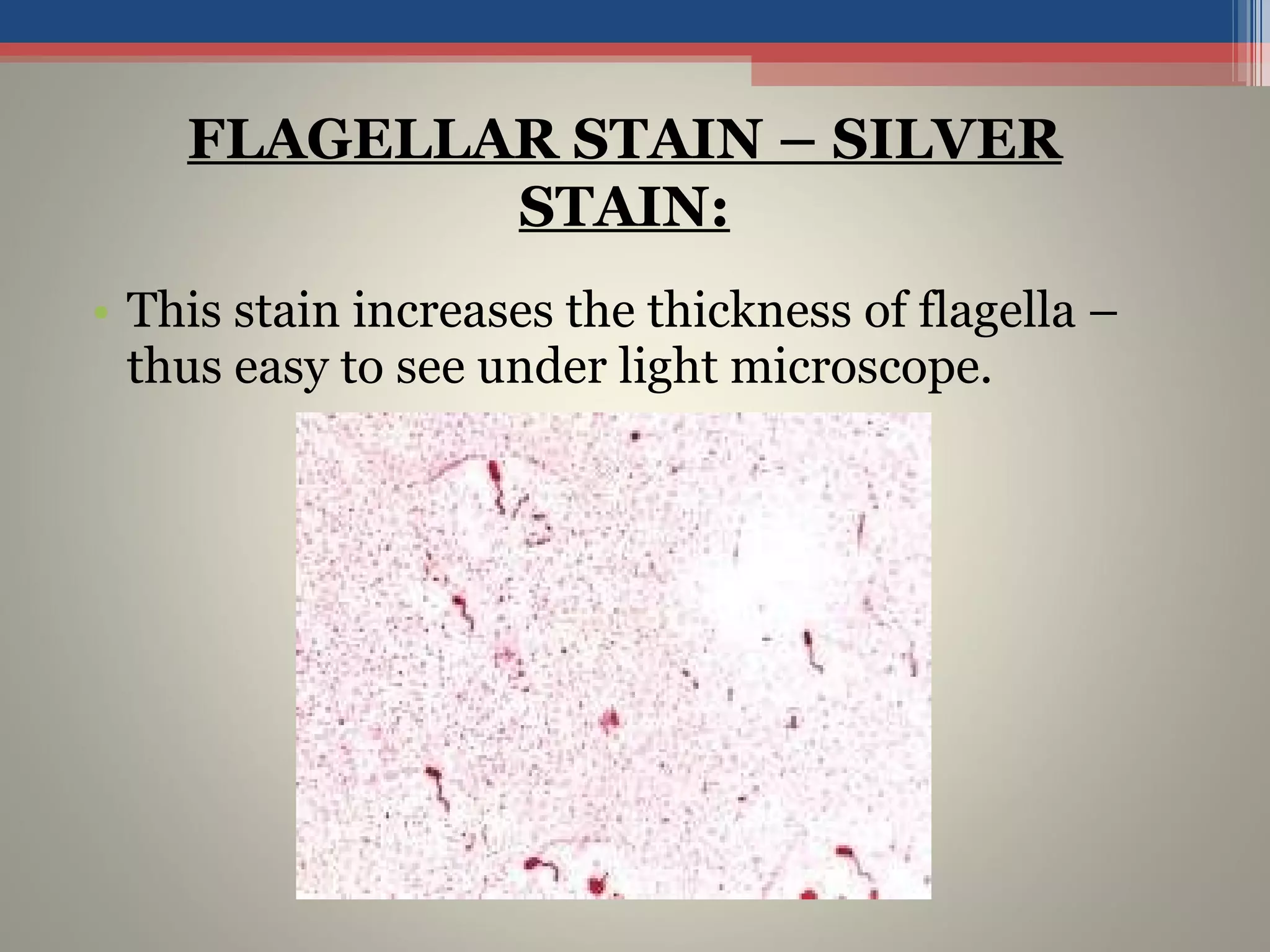 FLAGELLAR STAIN – SILVER STAIN:

• This stain increases the thickness of flagella – thus easy to see under light microscope.